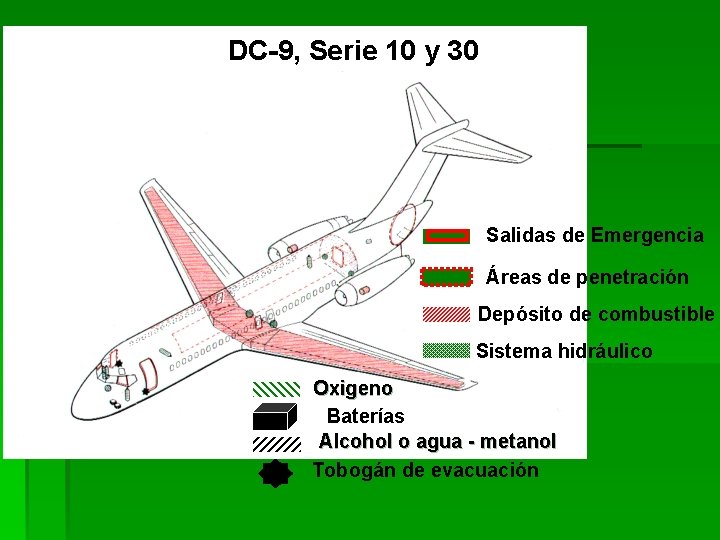 DC-9, Serie 10 y 30

Salidas de Emergencia

Áreas de penetración

Depósito de combustible

Sistema hidráulico

Oxigeno

Baterías

Alcohol o agua - metanol

Tobogán de evacuación